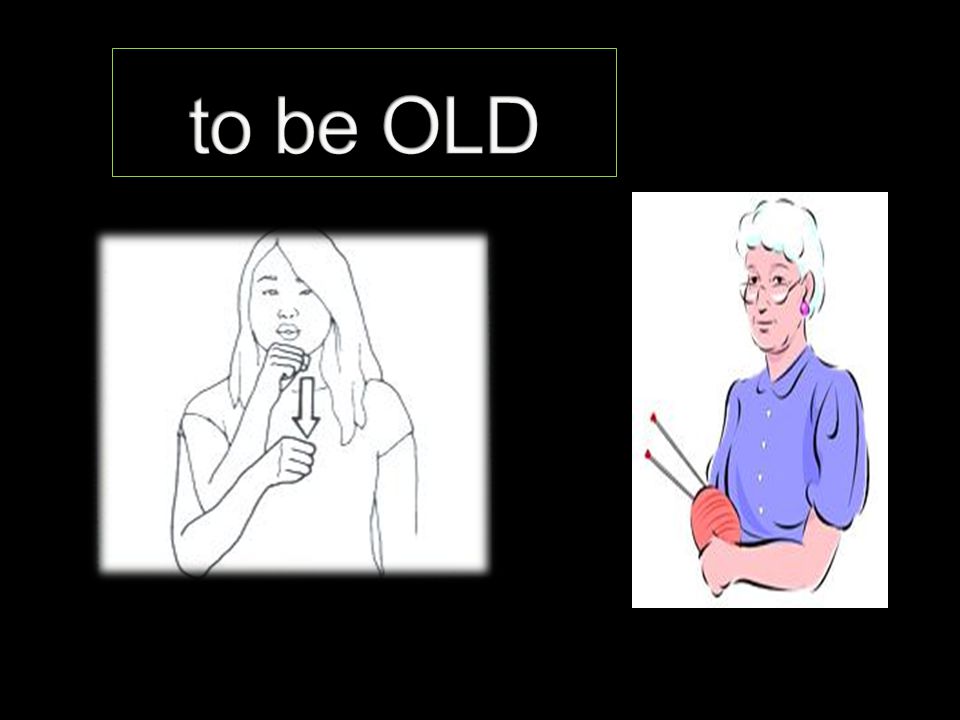 to be OLD